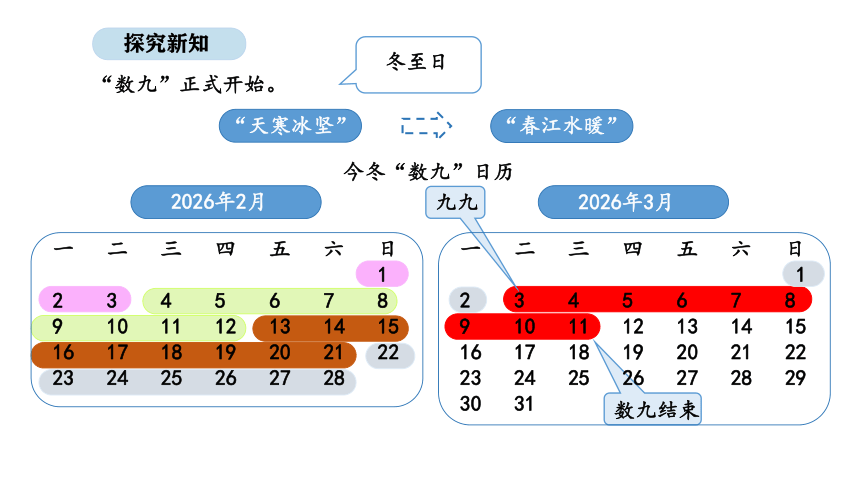 探究新知

冬至日

“数九”正式开始。

“天寒冰坚”

“春江水暖”

今冬“数九”日历

2026年2月

| 一 | 二 | 三 | 四 | 五 | 六 | 日 |
|---|---|---|---|---|---|---|
| | | | | | | 1 |
| 2 | 3 | 4 | 5 | 6 | 7 | 8 |
| 9 | 10 | 11 | 12 | 13 | 14 | 15 |
| 16 | 17 | 18 | 19 | 20 | 21 | 22 |
| 23 | 24 | 25 | 26 | 27 | 28 | |

九九

2026年3月

| 一 | 二 | 三 | 四 | 五 | 六 | 日 |
|---|---|---|---|---|---|---|
| | | | | | | 1 |
| 2 | 3 | 4 | 5 | 6 | 7 | 8 |
| 9 | 10 | 11 | 12 | 13 | 14 | 15 |
| 16 | 17 | 18 | 19 | 20 | 21 | 22 |
| 23 | 24 | 25 | 26 | 27 | 28 | 29 |
| 30 | 31 | | | | | |

数九结束